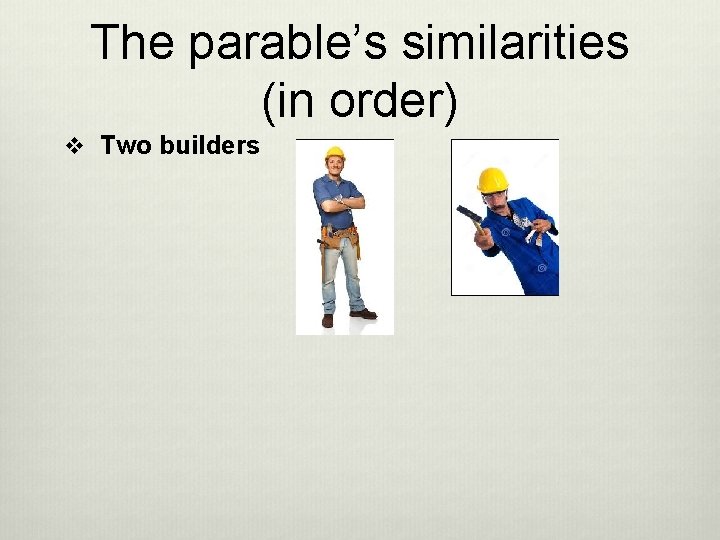 The parable's similarities (in order)

❖ Two builders